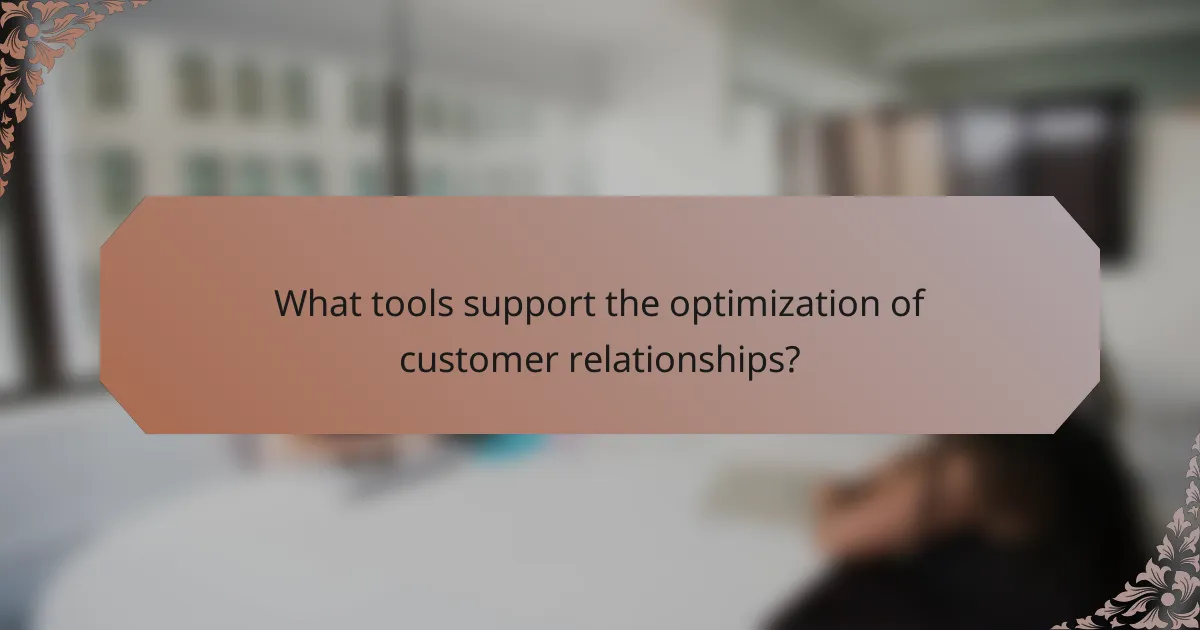 What tools support the optimization of customer relationships?